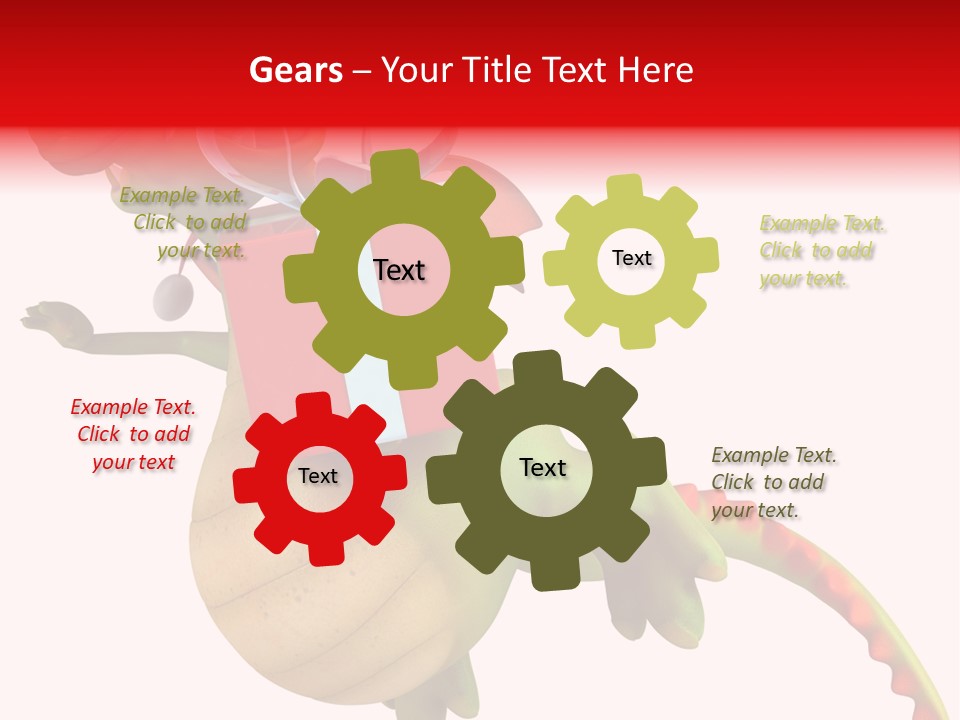 Gears – Your Title Text Here

Example Text. Click to add your text.

Text

Text

Example Text. Click to add your text.

Example Text. Click to add your text

Text

Text

Example Text. Click to add your text.